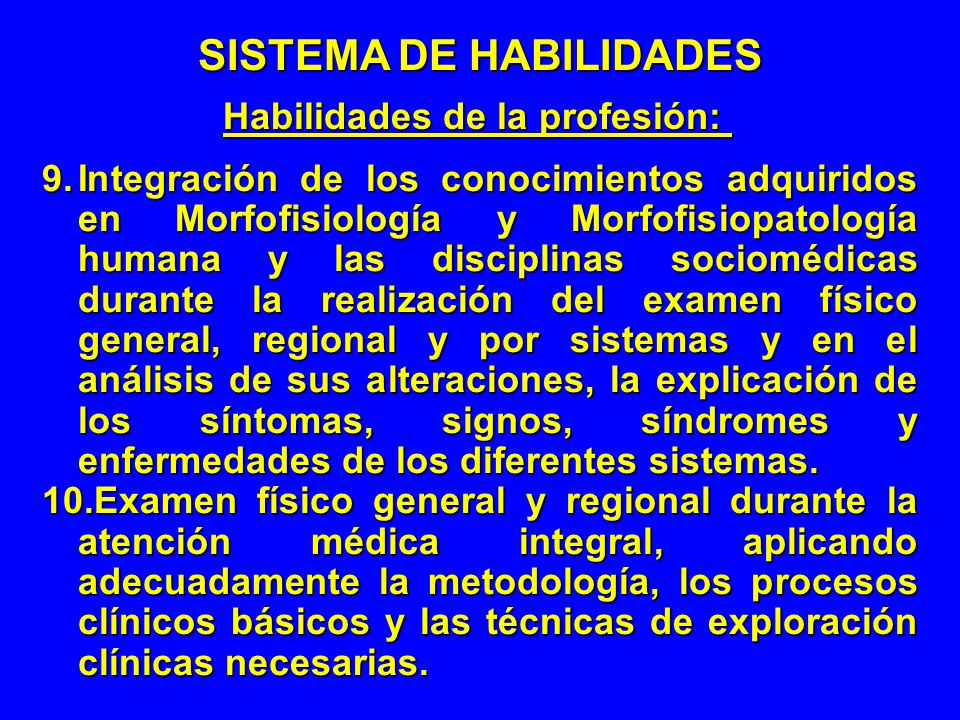 SISTEMA DE HABILIDADES

Habilidades de la profesión:

9. Integración de los conocimientos adquiridos en Morfofisiología y Morfofisiopatología humana y las disciplinas sociomédicas durante la realización del examen físico general, regional y por sistemas y en el análisis de sus alteraciones, la explicación de los síntomas, signos, síndromes y enfermedades de los diferentes sistemas.

10. Examen físico general y regional durante la atención médica integral, aplicando adecuadamente la metodología, los procesos clínicos básicos y las técnicas de exploración clínicas necesarias.